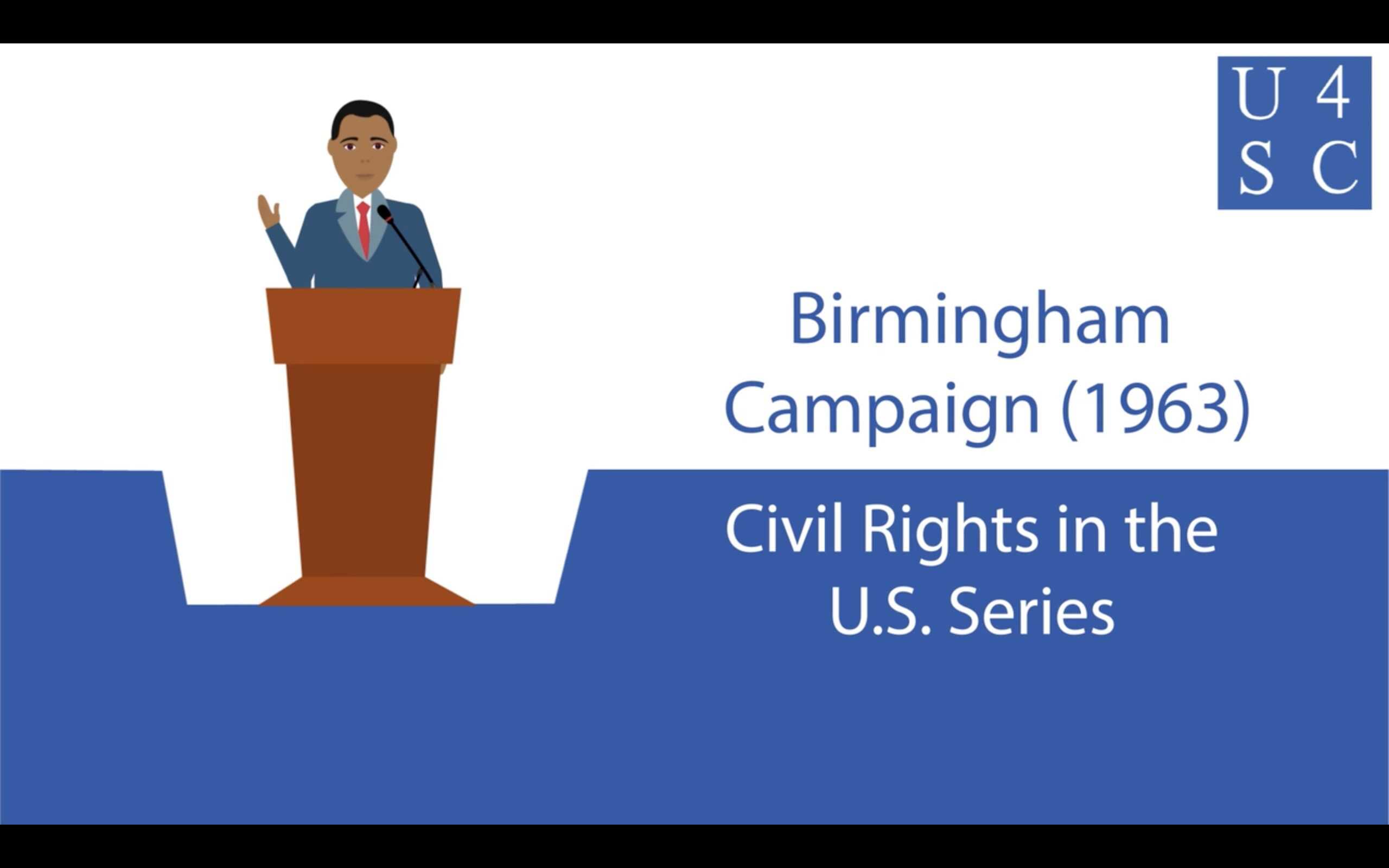 U 4
S C

Birmingham Campaign (1963)

Civil Rights in the U.S. Series